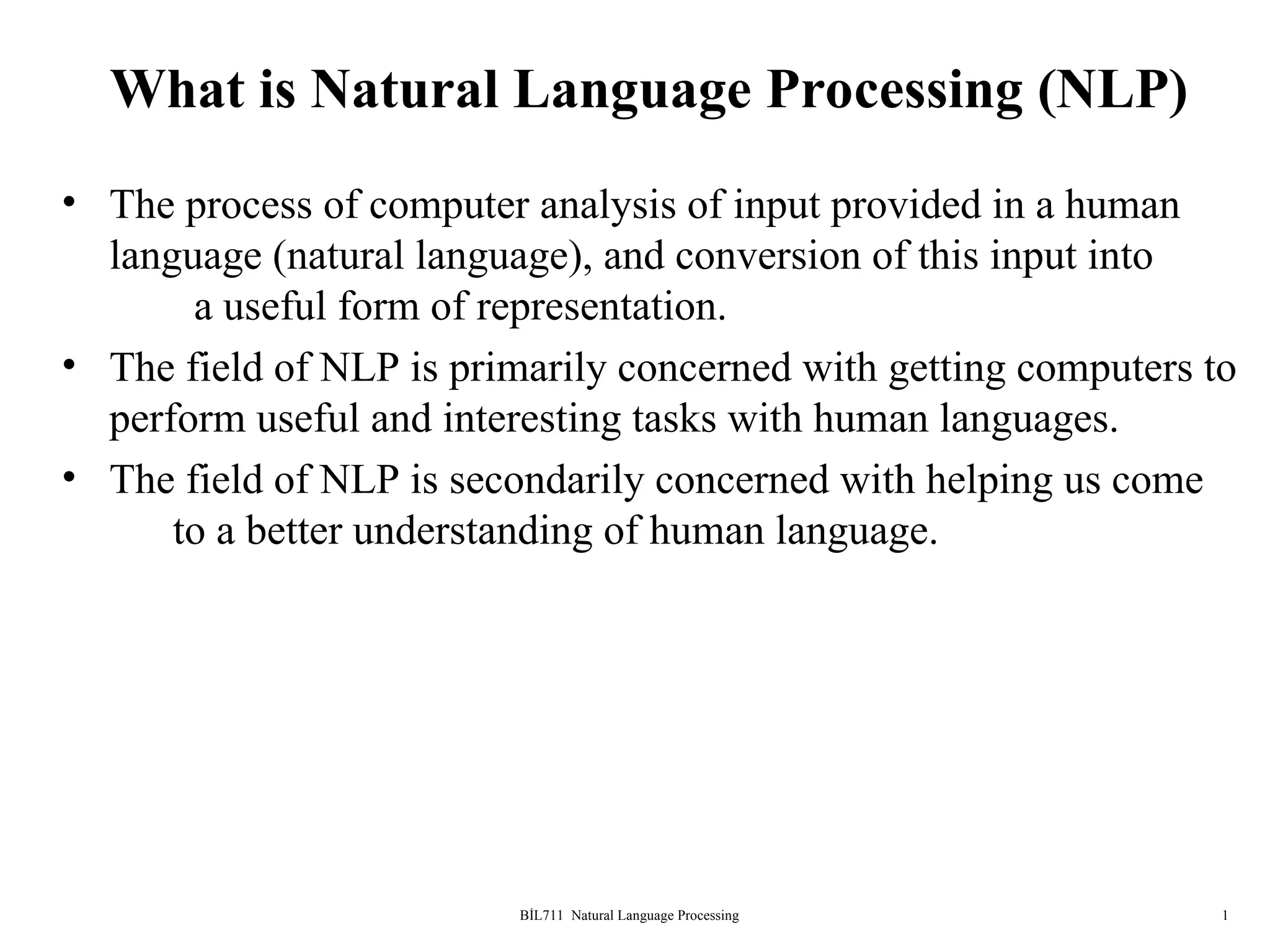 What is Natural Language Processing (NLP)

• The process of computer analysis of input provided in a human language (natural language), and conversion of this input into a useful form of representation.
• The field of NLP is primarily concerned with getting computers to perform useful and interesting tasks with human languages.
• The field of NLP is secondarily concerned with helping us come to a better understanding of human language.

BİL711 Natural Language Processing

1